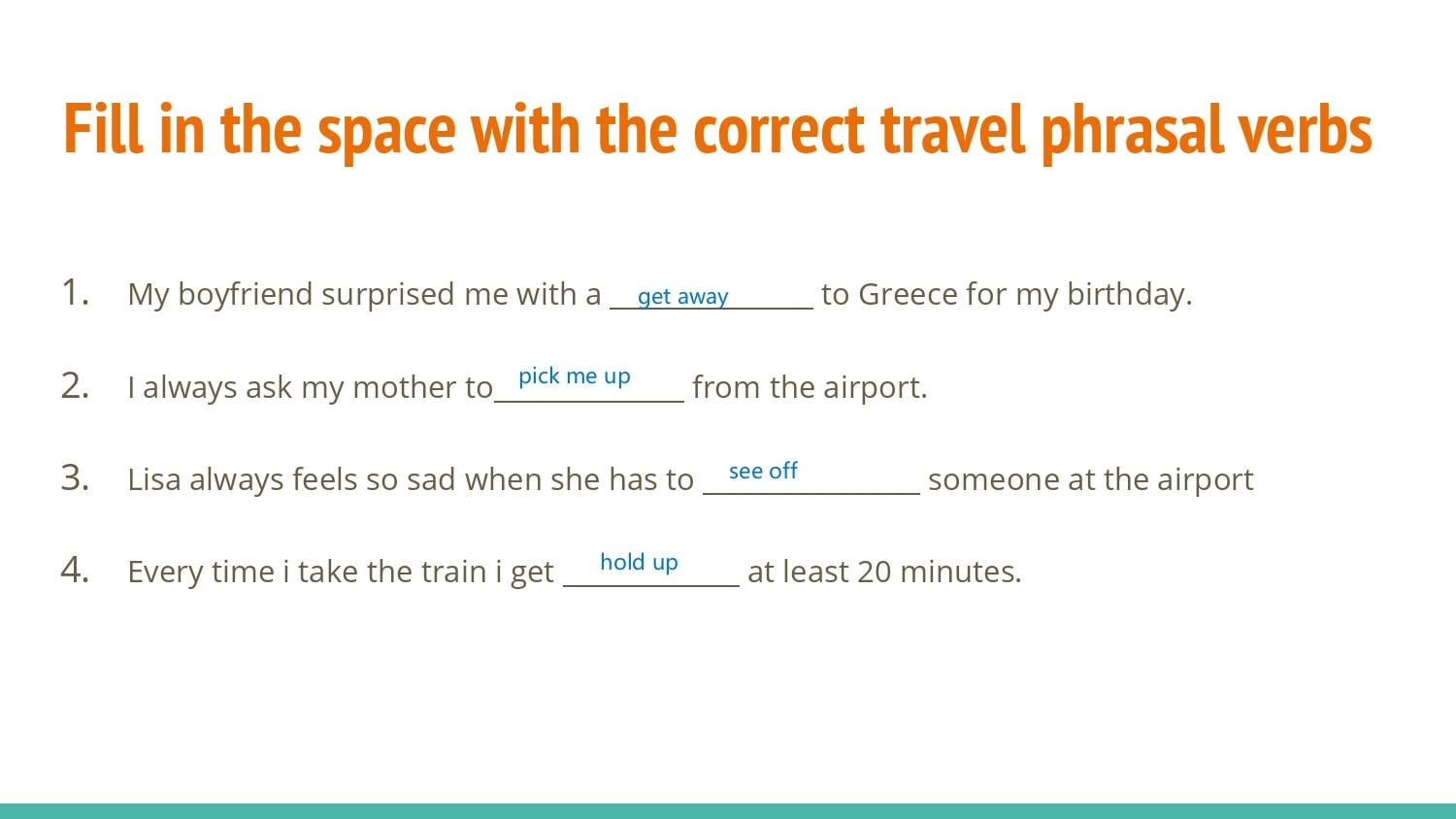 Fill in the space with the correct travel phrasal verbs

1. My boyfriend surprised me with a get away to Greece for my birthday.

2. I always ask my mother to pick me up from the airport.

3. Lisa always feels so sad when she has to see off someone at the airport

4. Every time i take the train i get hold up at least 20 minutes.